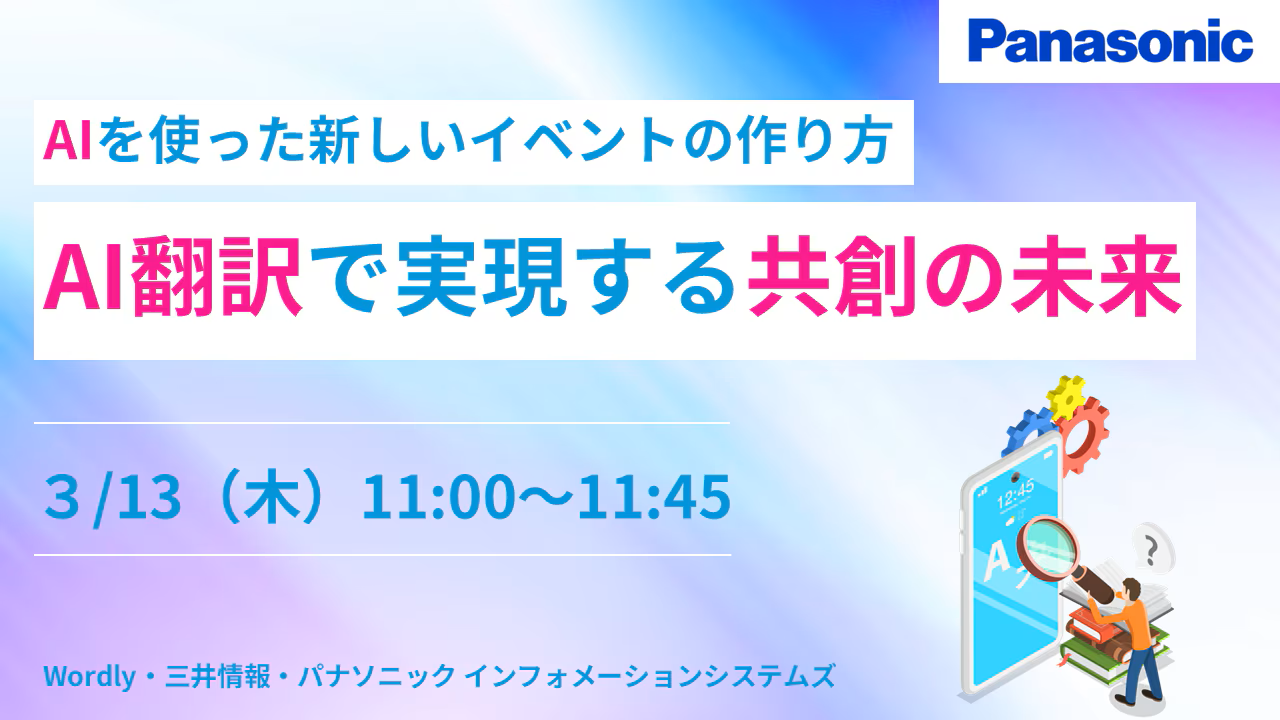 Panasonic

AIを使った新しいイベントの作り方

AI翻訳で実現する共創の未来

3 /13（木）11:00～11:45

12:45

A

?

Wordly・三井情報・パナソニック インフォメーションシステムズ